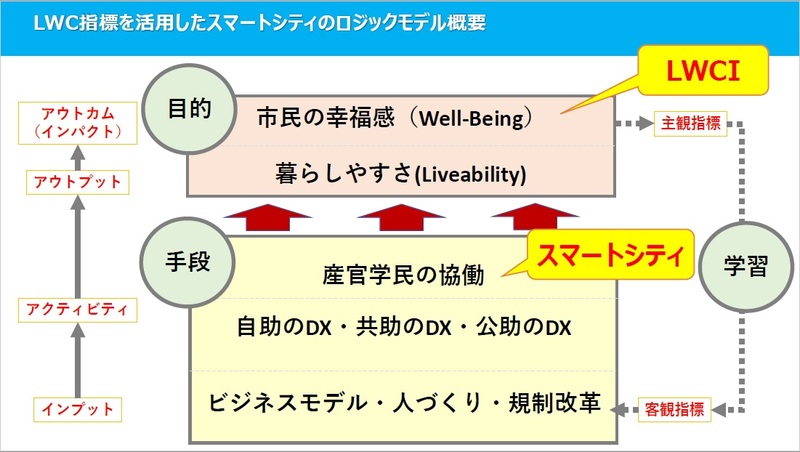 LWC指標を活用したスマートシティのロジックモデル概要

アウトカム（インパクト）

アウトプット

アクティビティ

インプット

目的

LWCI

市民の幸福感（Well-Being）

暮らしやすさ(Liveability)

主観指標

手段

スマートシティ

産官学民の協働

自助のDX・共助のDX・公助のDX

ビジネスモデル・人づくり・規制改革

学習

客観指標